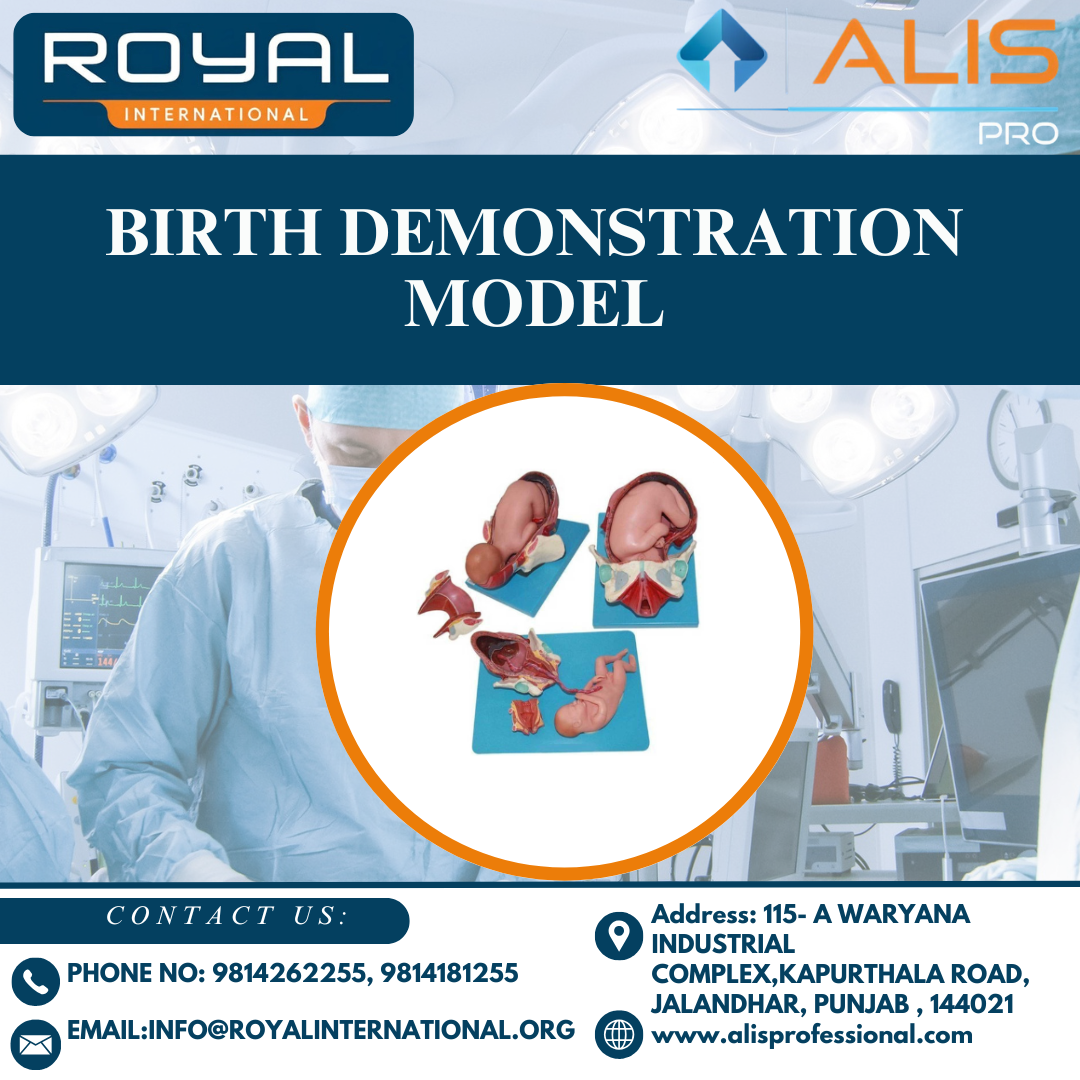 ROYAL
INTERNATIONAL

ALIS
PRO

BIRTH DEMONSTRATION MODEL

CONTACT US:

PHONE NO: 9814262255, 9814181255

EMAIL:INFO@ROYALINTERNATIONAL.ORG

Address: 115- A WARYANA INDUSTRIAL COMPLEX,KAPURTHALA ROAD, JALANDHAR, PUNJAB , 144021

www.alisprofessional.com